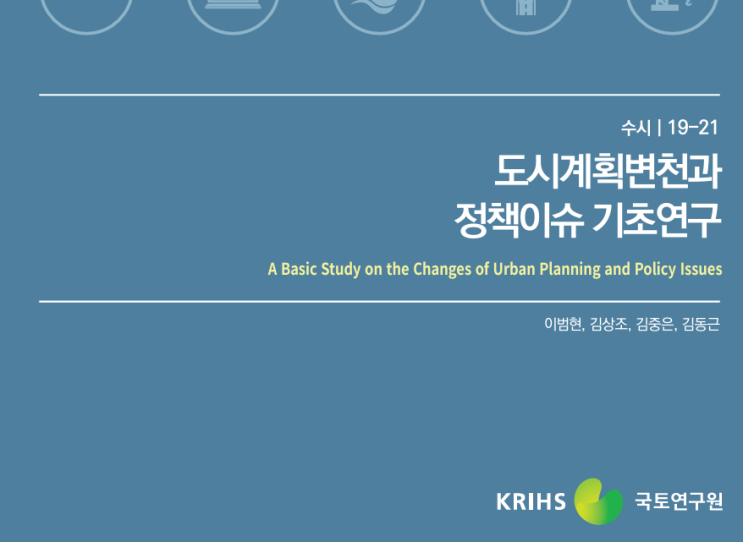 수시 | 19-21

도시계획변천과 정책이슈 기초연구

A Basic Study on the Changes of Urban Planning and Policy Issues

이범현, 김상조, 김중은, 김동근

KRIHS 국토연구원